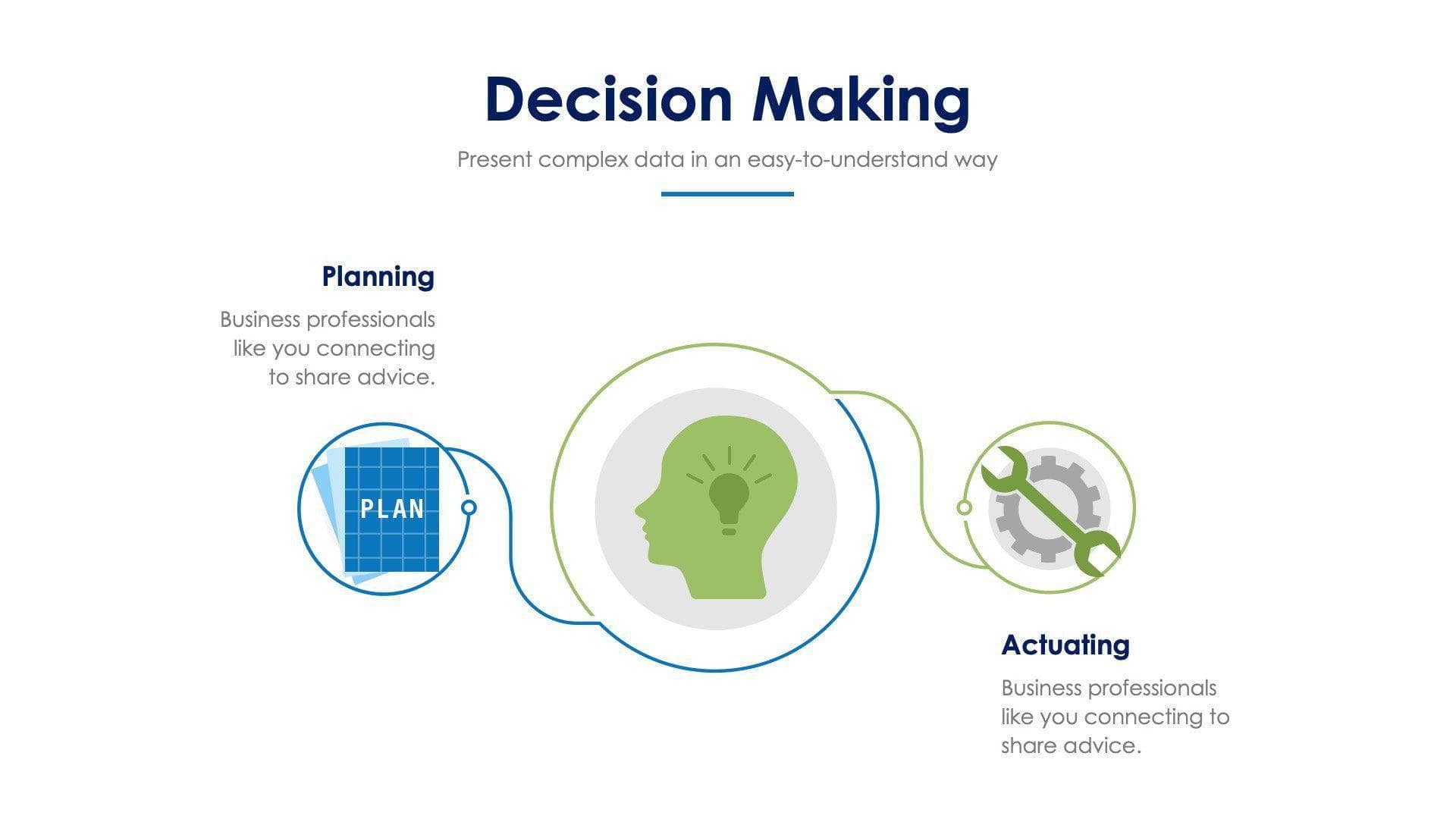 Decision Making

Present complex data in an easy-to-understand way

Planning

Business professionals like you connecting to share advice.

PLAN

Actuating

Business professionals like you connecting to share advice.